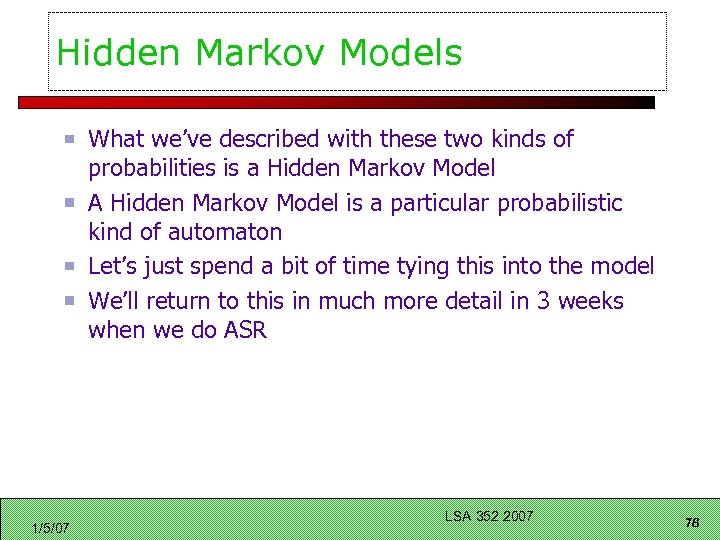 Hidden Markov Models

What we've described with these two kinds of probabilities is a Hidden Markov Model

A Hidden Markov Model is a particular probabilistic kind of automaton

Let's just spend a bit of time tying this into the model

We'll return to this in much more detail in 3 weeks when we do ASR

1/5/07

LSA 352 2007

78